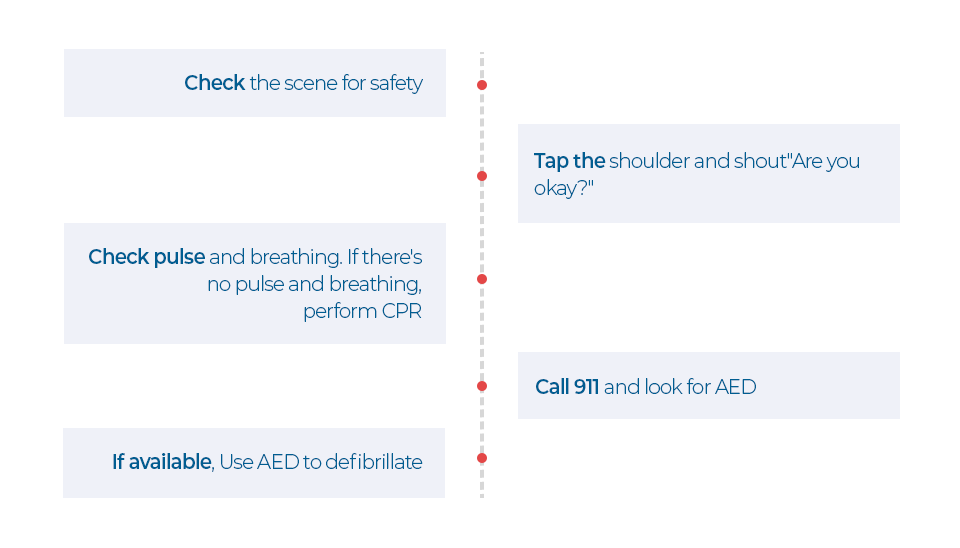 Check the scene for safety

Tap the shoulder and shout"Are you okay?"

Check pulse and breathing. If there's no pulse and breathing, perform CPR

Call 911 and look for AED

If available, Use AED to defibrillate